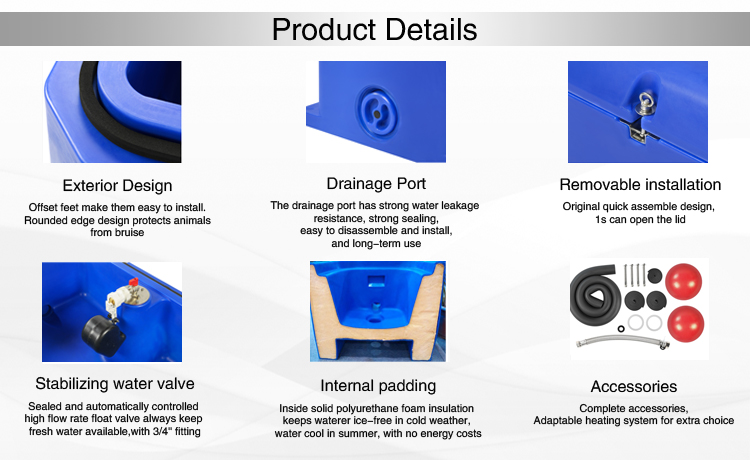 Product Details

Exterior Design

Offset feet make them easy to install. Rounded edge design protects animals from bruise

Drainage Port

The drainage port has strong water leakage resistance, strong sealing, easy to disassemble and install, and long-term use

Removable installation

Original quick assemble design, 1s can open the lid

Stabilizing water valve

Sealed and automatically controlled high flow rate float valve always keep fresh water available,with 3/4" fitting

Internal padding

Inside solid polyurethane foam insulation keeps waterer ice-free in cold weather, water cool in summer, with no energy costs

Accessories

Complete accessories, Adaptable heating system for extra choice